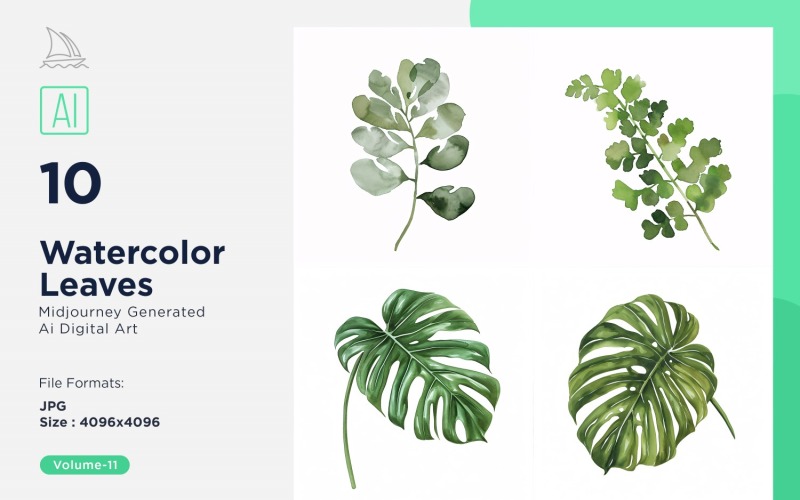 AI

10

Watercolor Leaves

Midjourney Generated Ai Digital Art

File Formats:

JPG
Size : 4096x4096

Volume-11